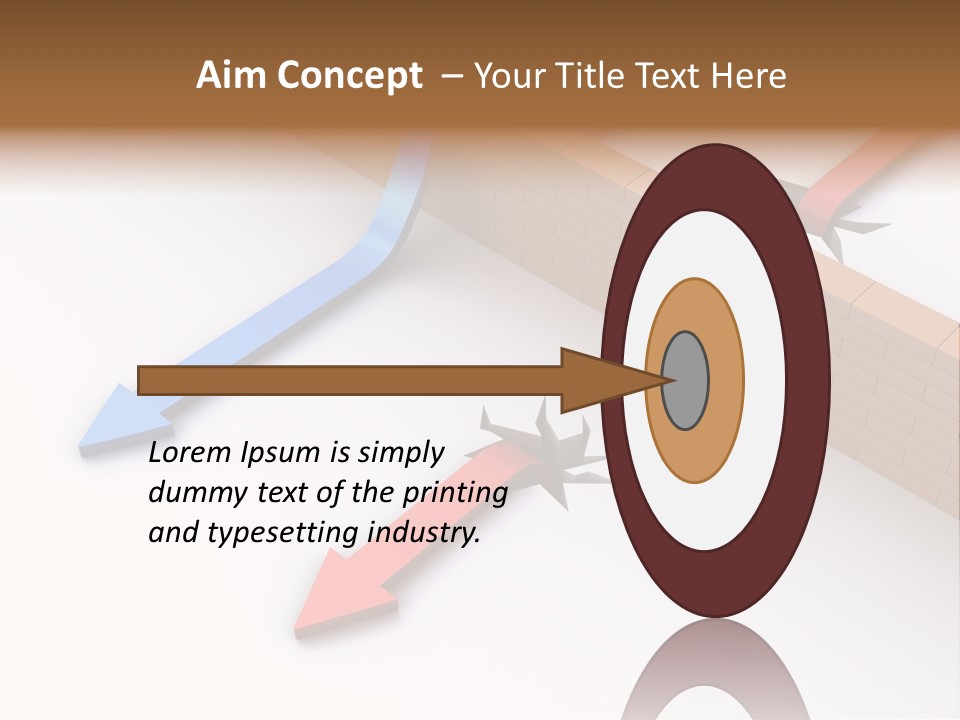 Aim Concept – Your Title Text Here

Lorem Ipsum is simply dummy text of the printing and typesetting industry.